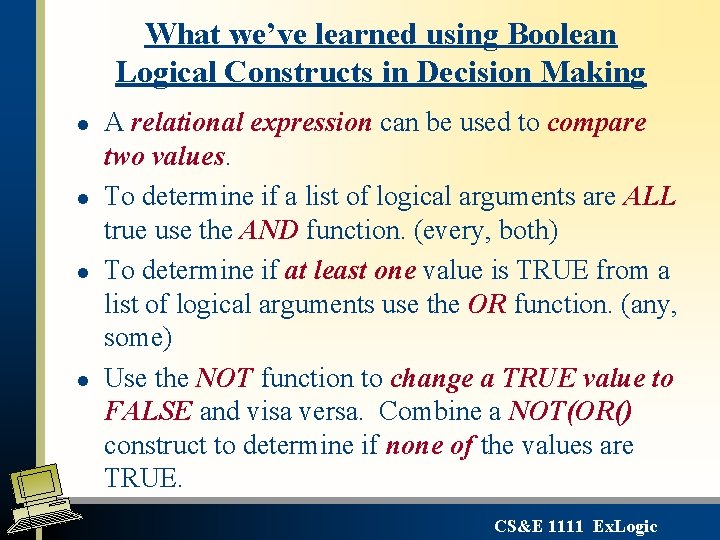 What we've learned using Boolean Logical Constructs in Decision Making

- A relational expression can be used to compare two values.
- To determine if a list of logical arguments are ALL true use the AND function. (every, both)
- To determine if at least one value is TRUE from a list of logical arguments use the OR function. (any, some)
- Use the NOT function to change a TRUE value to FALSE and visa versa. Combine a NOT(OR() construct to determine if none of the values are TRUE.

CS&E 1111 ExLogic